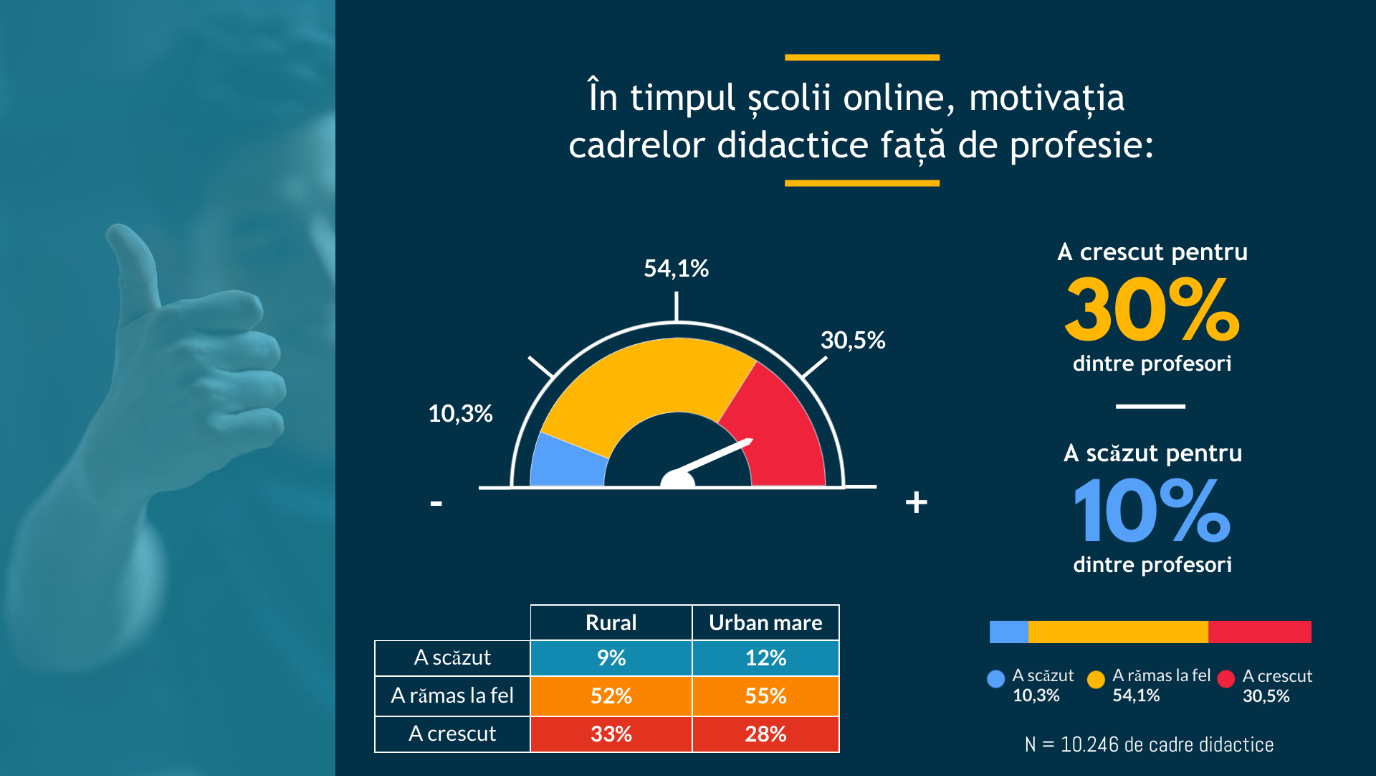 În timpul școlii online, motivația cadrelor didactice față de profesie:

54,1%

30,5%

10,3%

-

+

A crescut pentru
30%
dintre profesori

A scăzut pentru
10%
dintre profesori

| | Rural | Urban mare |
|---|---|---|
| A scăzut | 9% | 12% |
| A rămas la fel | 52% | 55% |
| A crescut | 33% | 28% |

A scăzut 10,3%
A rămas la fel 54,1%
A crescut 30,5%

N = 10.246 de cadre didactice